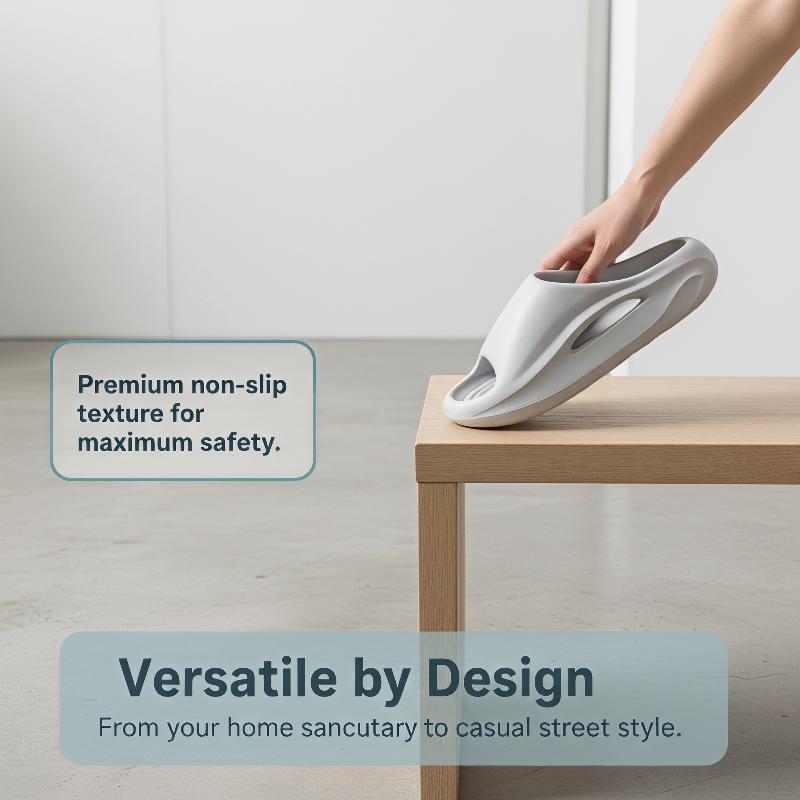 Premium non-slip texture for maximum safety.

Versatile by Design

From your home sancutary to casual street style.